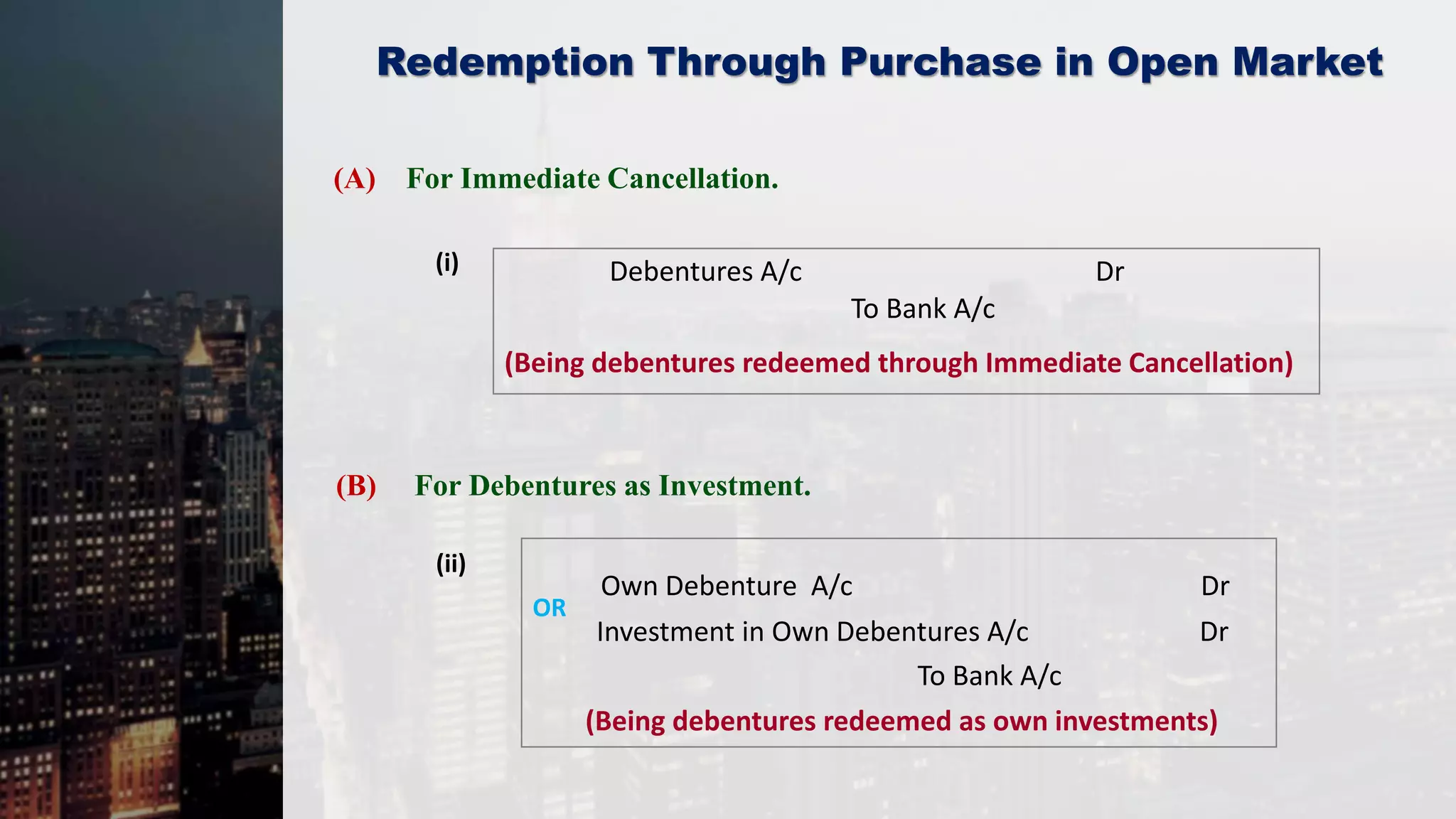 Redemption Through Purchase in Open Market

(A) For Immediate Cancellation.

(i)

Debentures A/c Dr
To Bank A/c
(Being debentures redeemed through Immediate Cancellation)

(B) For Debentures as Investment.

(ii)

Own Debenture A/c Dr
OR
Investment in Own Debentures A/c Dr
To Bank A/c
(Being debentures redeemed as own investments)